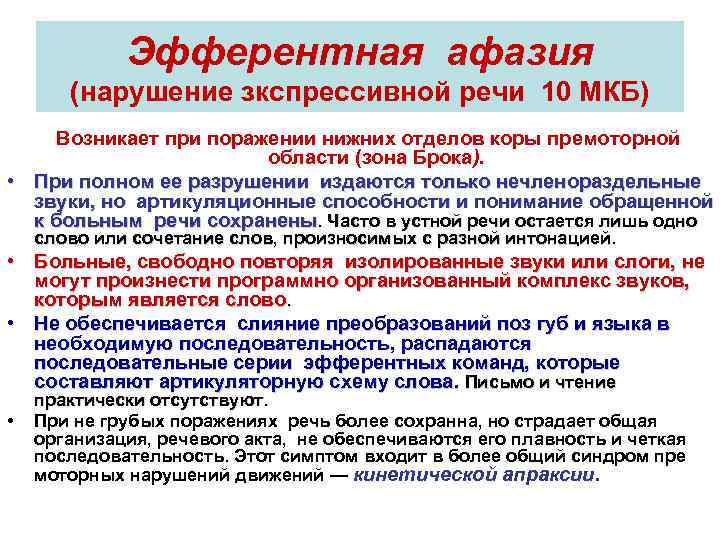 Эфферентная афазия
(нарушение зкспрессивной речи 10 МКБ)

Возникает при поражении нижних отделов коры премоторной области (зона Брока).

• При полном ее разрушении издаются только нечленораздельные звуки, но артикуляционные способности и понимание обращенной к больным речи сохранены. Часто в устной речи остается лишь одно слово или сочетание слов, произносимых с разной интонацией.

• Больные, свободно повторяя изолированные звуки или слоги, не могут произнести программно организованный комплекс звуков, которым является слово.

• Не обеспечивается слияние преобразований поз губ и языка в необходимую последовательность, распадаются последовательные серии эфферентных команд, которые составляют артикуляторную схему слова. Письмо и чтение практически отсутствуют.

• При не грубых поражениях речь более сохранна, но страдает общая организация, речевого акта, не обеспечиваются его плавность и четкая последовательность. Этот симптом входит в более общий синдром пре моторных нарушений движений — кинетической апраксии.